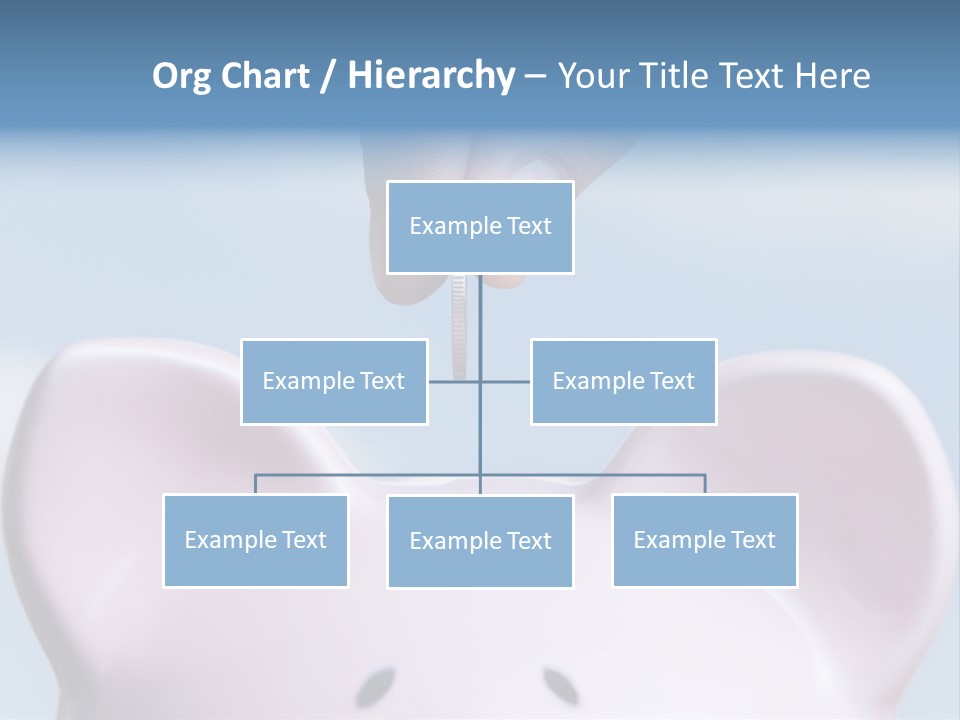 Org Chart / Hierarchy – Your Title Text Here

Example Text

Example Text

Example Text

Example Text

Example Text

Example Text